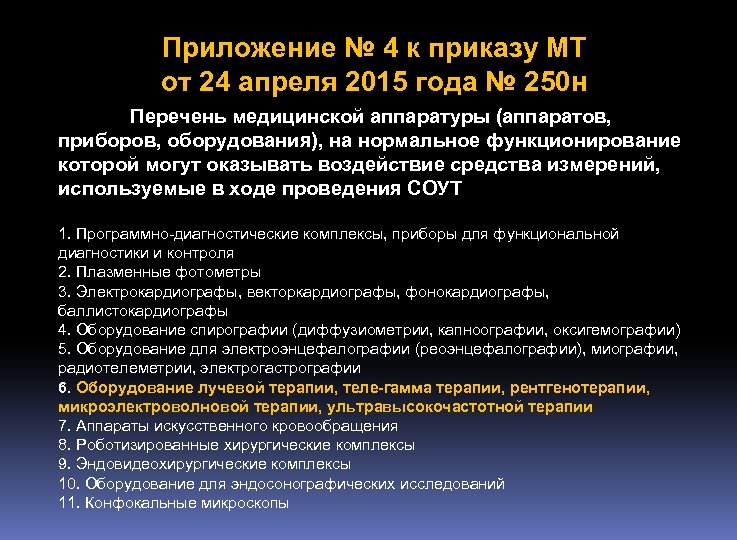 Приложение № 4 к приказу МТ от 24 апреля 2015 года № 250н

Перечень медицинской аппаратуры (аппаратов, приборов, оборудования), на нормальное функционирование которой могут оказывать воздействие средства измерений, используемые в ходе проведения СОУТ

1. Программно-диагностические комплексы, приборы для функциональной диагностики и контроля
2. Плазменные фотометры
3. Электрокардиографы, векторкардиографы, фонокардиографы, баллистокардиографы
4. Оборудование спирографии (диффузиометрии, капноографии, оксигемографии)
5. Оборудование для электроэнцефалографии (реоэнцефалографии), миографии, радиотелеметрии, электрогастрографии
6. Оборудование лучевой терапии, теле-гамма терапии, рентгенотерапии, микроэлектроволновой терапии, ультравысокочастотной терапии
7. Аппараты искусственного кровообращения
8. Роботизированные хирургические комплексы
9. Эндовидеохирургические комплексы
10. Оборудование для эндосонографических исследований
11. Конфокальные микроскопы